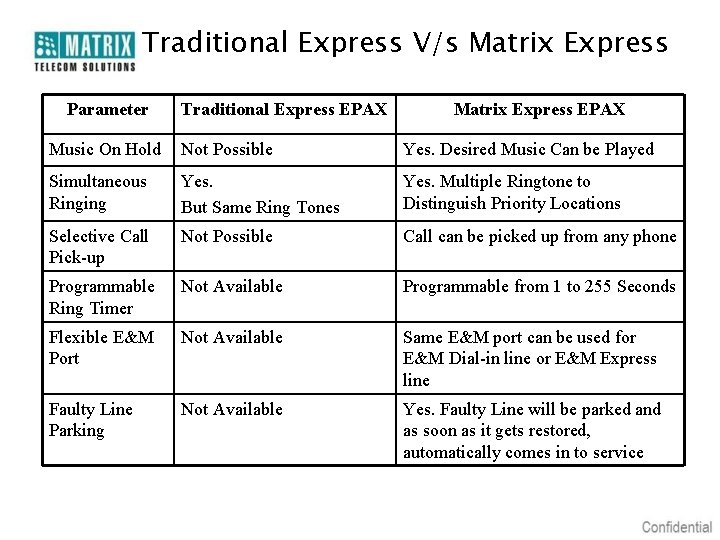 MATRIX
TELECOM SOLUTIONS

Traditional Express V/s Matrix Express

| Parameter | Traditional Express EPAX | Matrix Express EPAX |
|---|---|---|
| Music On Hold | Not Possible | Yes. Desired Music Can be Played |
| Simultaneous Ringing | Yes. But Same Ring Tones | Yes. Multiple Ringtone to Distinguish Priority Locations |
| Selective Call Pick-up | Not Possible | Call can be picked up from any phone |
| Programmable Ring Timer | Not Available | Programmable from 1 to 255 Seconds |
| Flexible E&M Port | Not Available | Same E&M port can be used for E&M Dial-in line or E&M Express line |
| Faulty Line Parking | Not Available | Yes. Faulty Line will be parked and as soon as it gets restored, automatically comes in to service |

Confidential